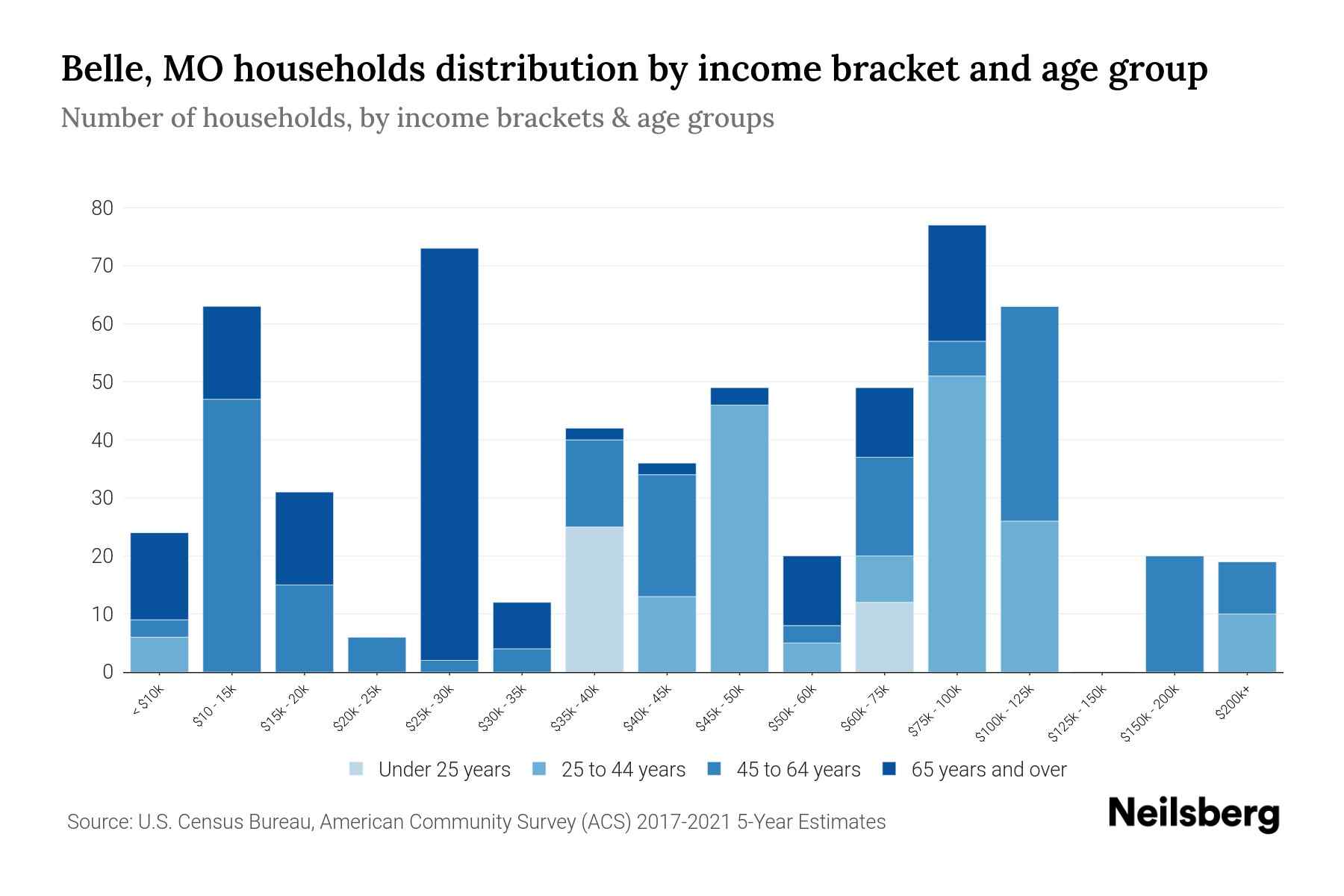 Belle, MO households distribution by income bracket and age group

Number of households, by income brackets & age groups

80
70
60
50
40
30
20
10
0

< $10k
$10 - 15k
$15k - 20k
$20k - 25k
$25k - 30k
$30k - 35k
$35k - 40k
$40k - 45k
$45k - 50k
$50k - 60k
$60k - 75k
$75k - 100k
$100k - 125k
$125k - 150k
$150k - 200k
$200k+

Under 25 years
25 to 44 years
45 to 64 years
65 years and over

Source: U.S. Census Bureau, American Community Survey (ACS) 2017-2021 5-Year Estimates

Neilsberg